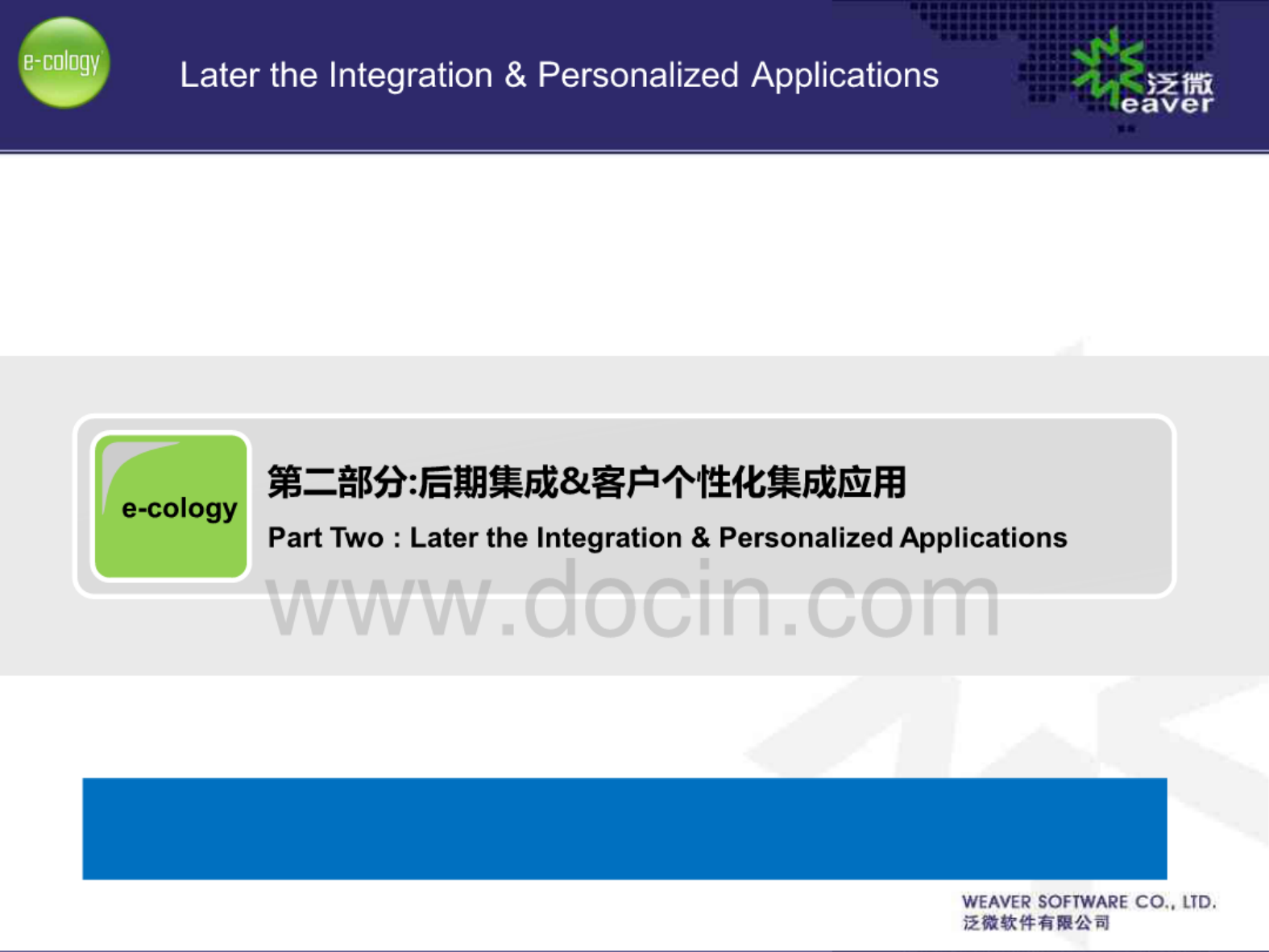 e-cology

Later the Integration & Personalized Applications

泛微 eaver

e-cology

第二部分:后期集成&客户个性化集成应用

Part Two : Later the Integration & Personalized Applications

www.docin.com

WEAVER SOFTWARE CO., LTD.
泛微软件有限公司